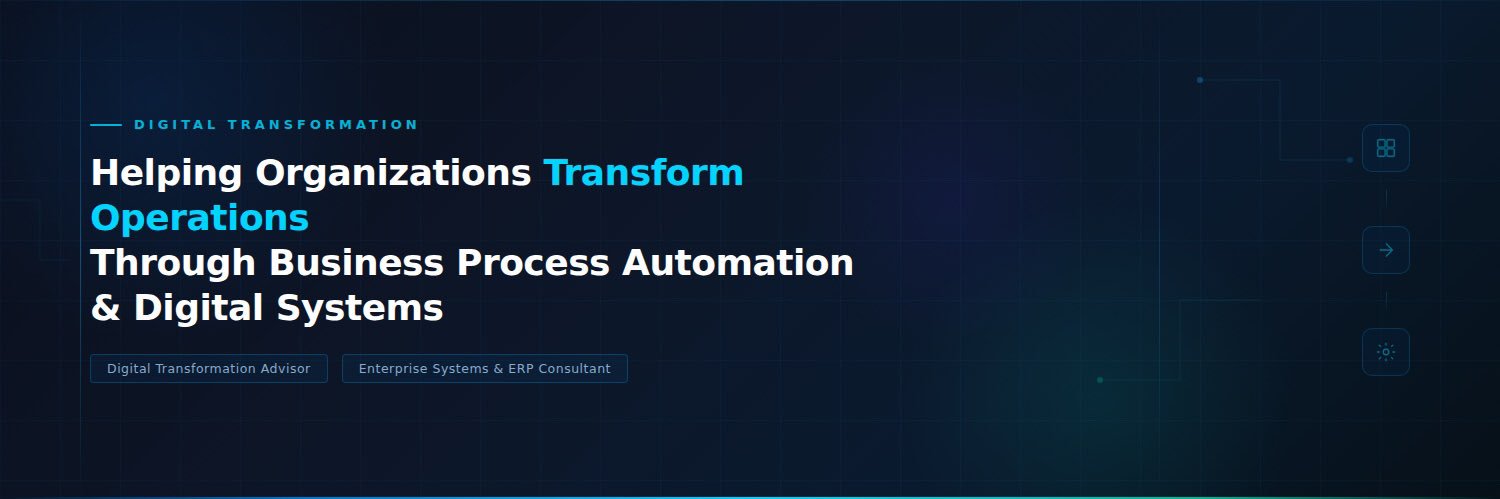 DIGITAL TRANSFORMATION

Helping Organizations Transform Operations
Through Business Process Automation & Digital Systems

Digital Transformation Advisor

Enterprise Systems & ERP Consultant